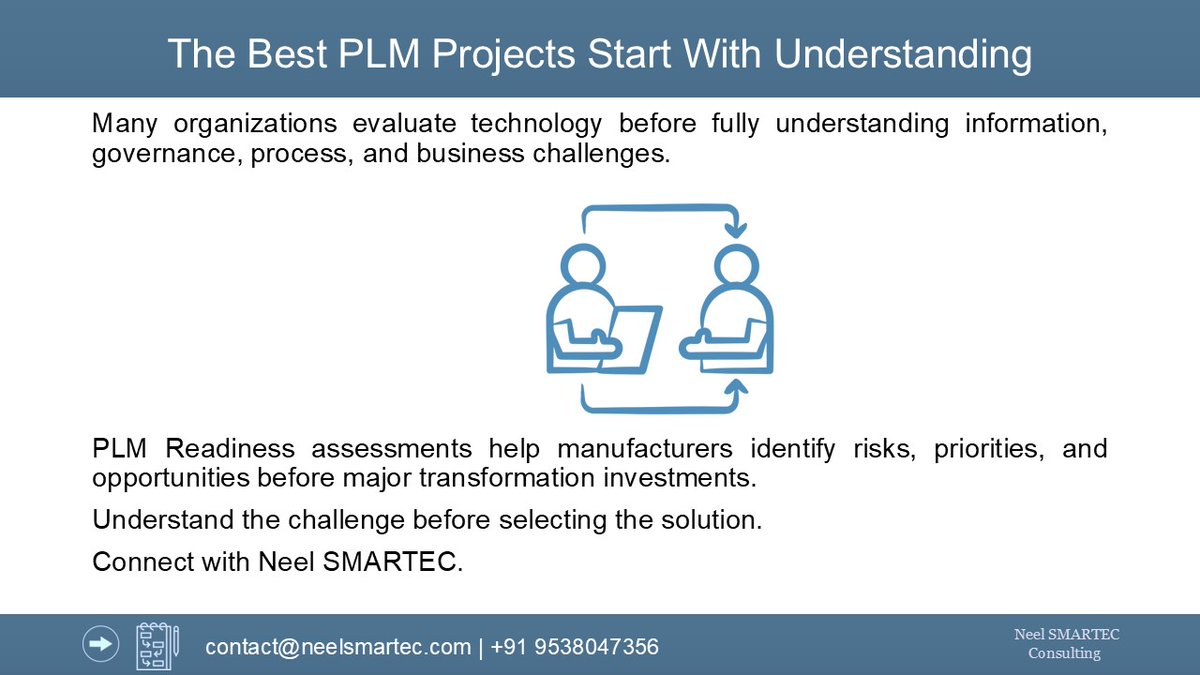 The Best PLM Projects Start With Understanding

Many organizations evaluate technology before fully understanding information, governance, process, and business challenges.

PLM Readiness assessments help manufacturers identify risks, priorities, and opportunities before major transformation investments.

Understand the challenge before selecting the solution.

Connect with Neel SMARTEC.

contact@neelsmartec.com | +91 9538047356

Neel SMARTEC Consulting